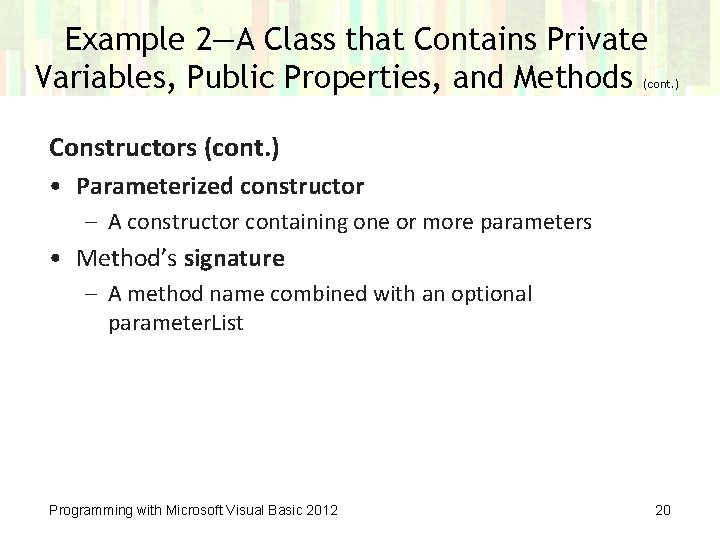 Example 2—A Class that Contains Private Variables, Public Properties, and Methods (cont.)

Constructors (cont.)

• Parameterized constructor
– A constructor containing one or more parameters

• Method's signature
– A method name combined with an optional parameterList

Programming with Microsoft Visual Basic 2012

20